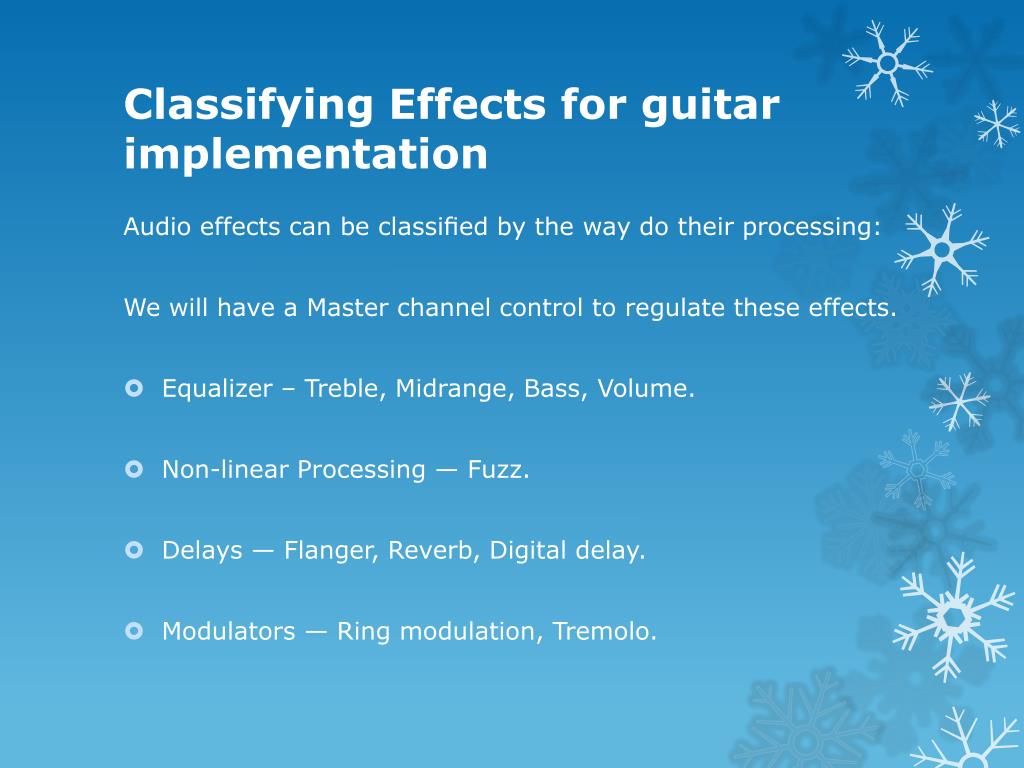 Classifying Effects for guitar implementation

Audio effects can be classified by the way do their processing:

We will have a Master channel control to regulate these effects.

Equalizer – Treble, Midrange, Bass, Volume.

Non-linear Processing — Fuzz.

Delays — Flanger, Reverb, Digital delay.

Modulators — Ring modulation, Tremolo.